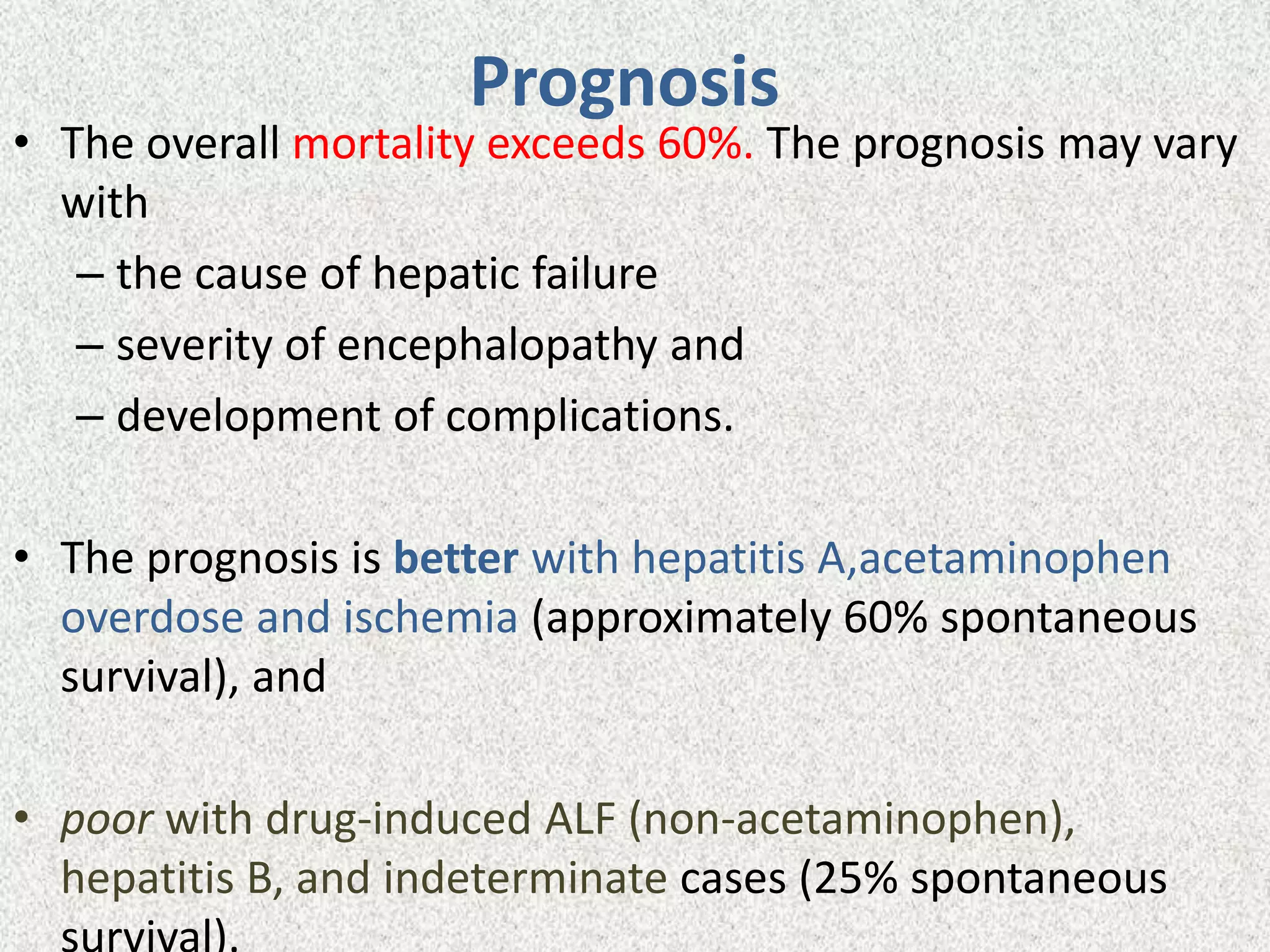 Prognosis

• The overall mortality exceeds 60%. The prognosis may vary with

– the cause of hepatic failure

– severity of encephalopathy and

– development of complications.

• The prognosis is better with hepatitis A,acetaminophen overdose and ischemia (approximately 60% spontaneous survival), and

• poor with drug-induced ALF (non-acetaminophen), hepatitis B, and indeterminate cases (25% spontaneous survival).